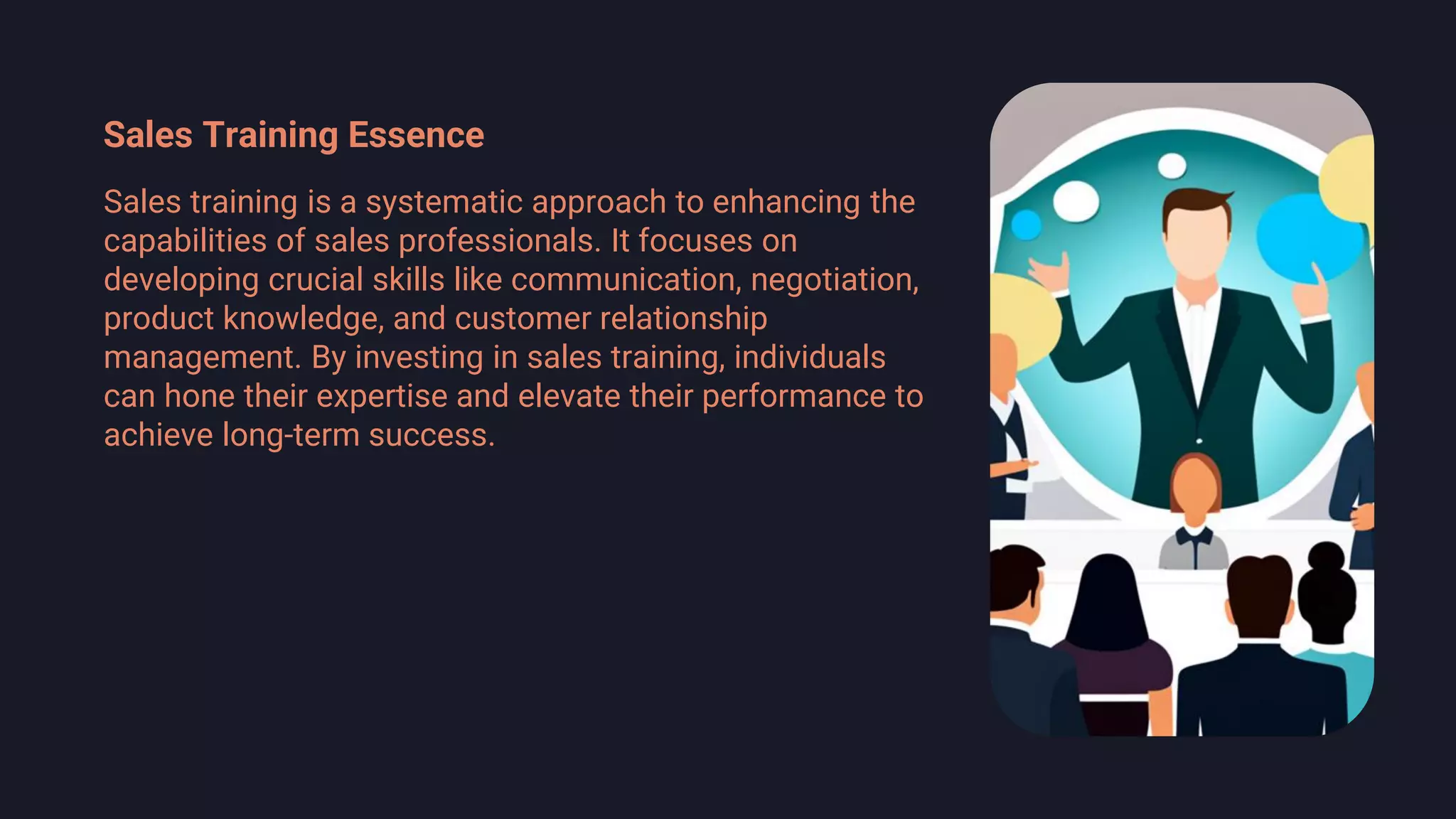 Sales Training Essence

Sales training is a systematic approach to enhancing the capabilities of sales professionals. It focuses on developing crucial skills like communication, negotiation, product knowledge, and customer relationship management. By investing in sales training, individuals can hone their expertise and elevate their performance to achieve long-term success.